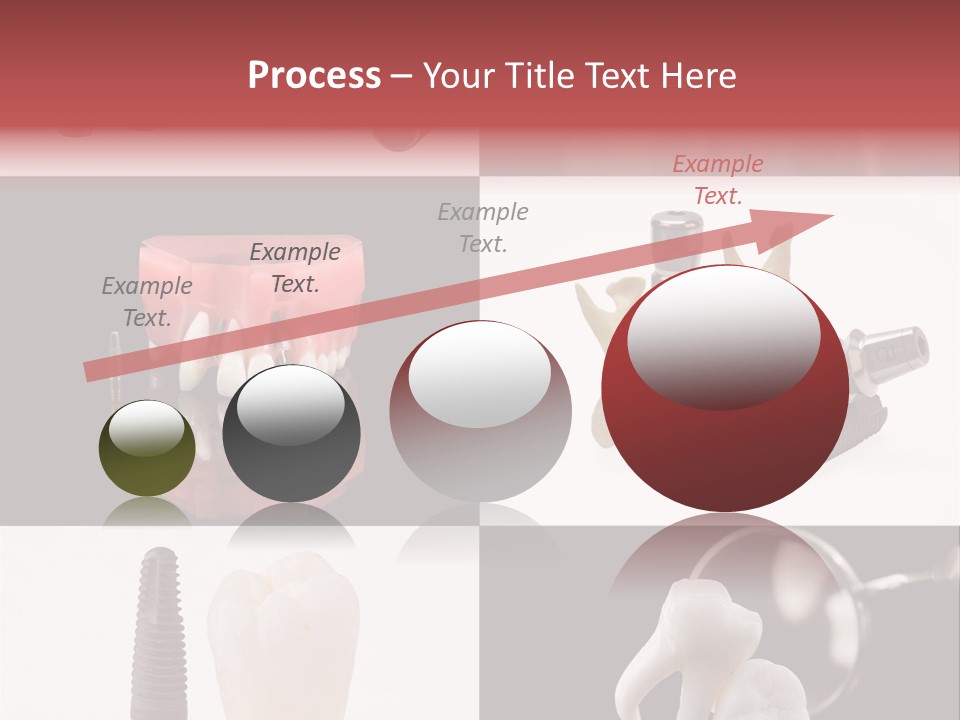 Process – Your Title Text Here

Example Text.

Example Text.

Example Text.

Example Text.